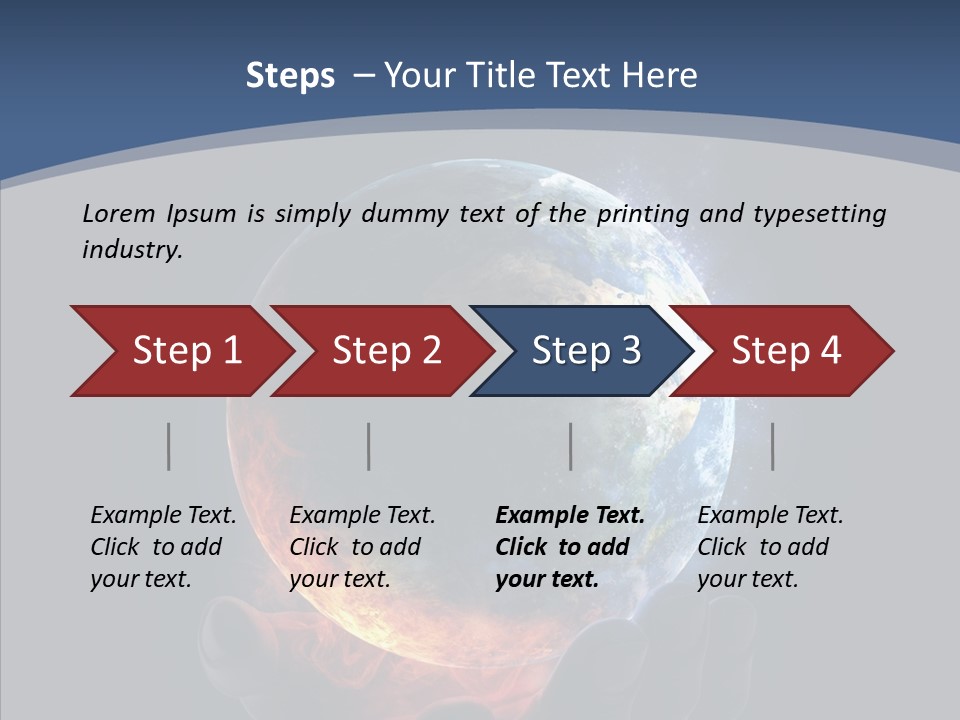 Steps – Your Title Text Here

Lorem Ipsum is simply dummy text of the printing and typesetting industry.

Step 1

Step 2

Step 3

Step 4

Example Text. Click to add your text.

Example Text. Click to add your text.

Example Text. Click to add your text.

Example Text. Click to add your text.